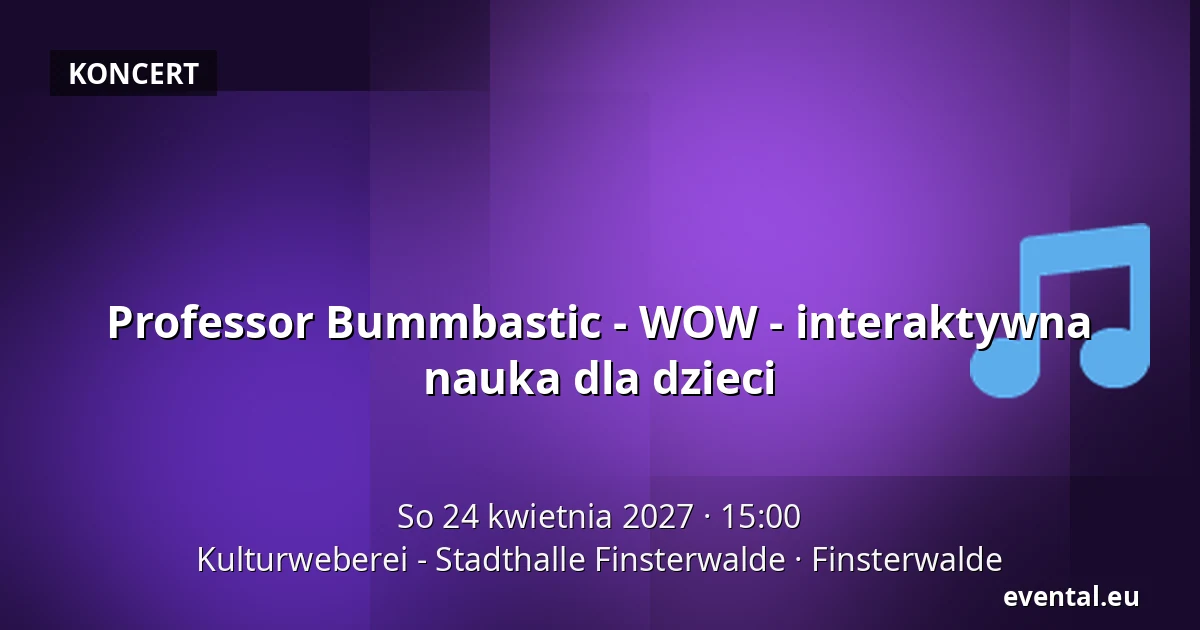 KONCERT

Professor Bummbastic - WOW - interaktywna nauka dla dzieci

So 24 kwietnia 2027 · 15:00
Kulturweberei - Stadthalle Finsterwalde · Finsterwalde

evental.eu